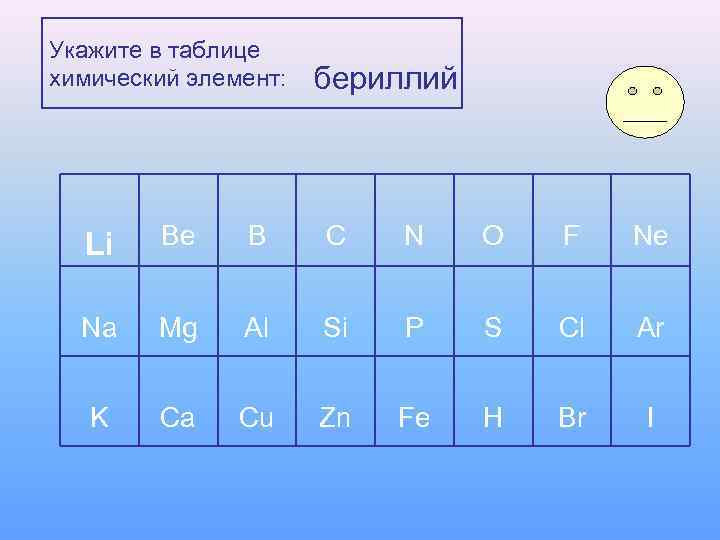 Укажите в таблице химический элемент: бериллий

| Li | Be | B | C | N | O | F | Ne |
|---|---|---|---|---|---|---|---|
| Na | Mg | Al | Si | P | S | Cl | Ar |
| K | Ca | Cu | Zn | Fe | H | Br | I |